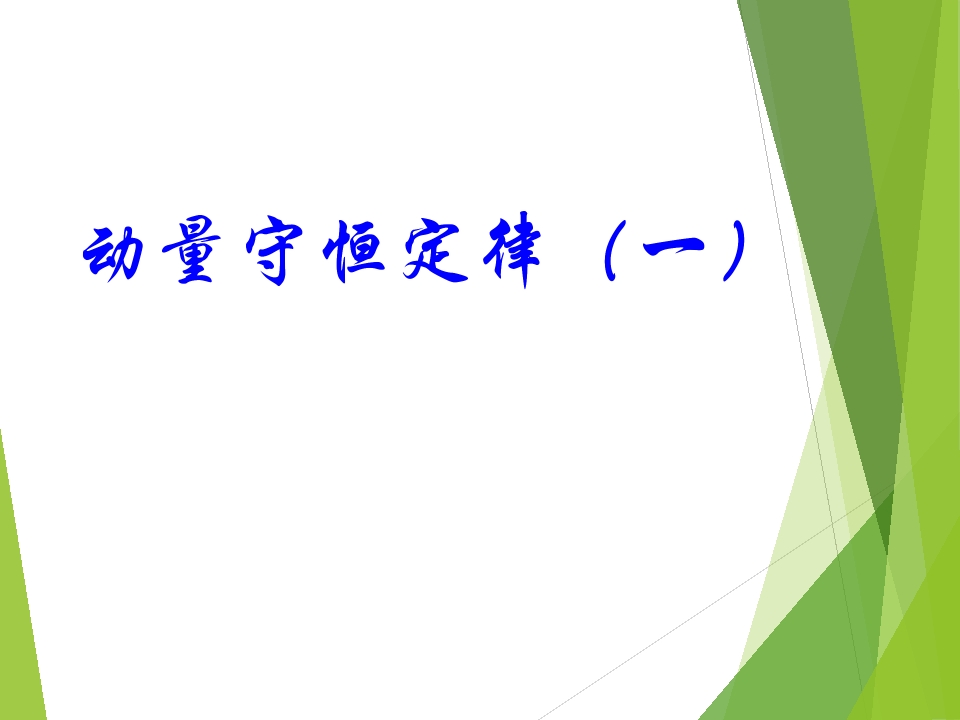 动量守恒定律（一）